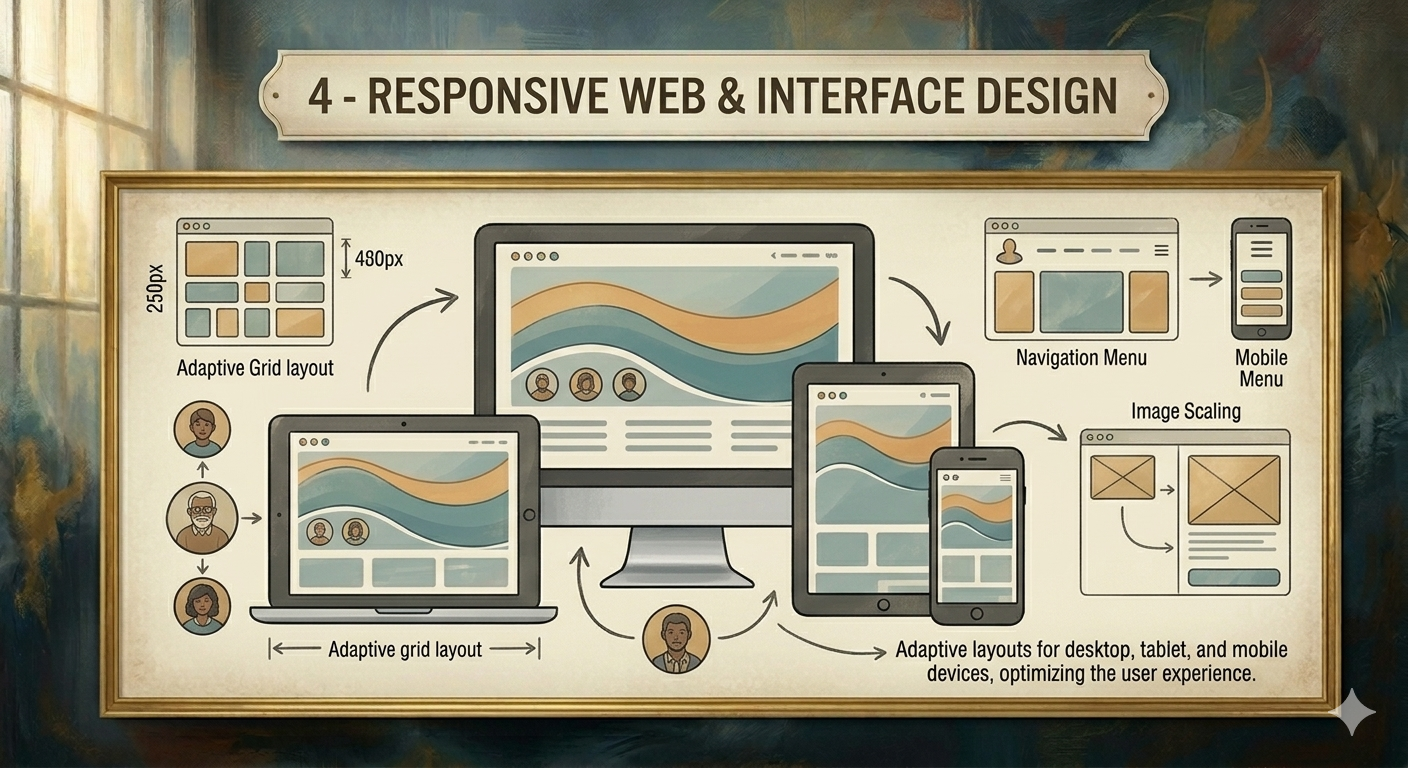 4 - RESPONSIVE WEB & INTERFACE DESIGN

250px

480px

Adaptive Grid layout

Navigation Menu

Mobile Menu

Image Scaling

Adaptive grid layout

Adaptive layouts for desktop, tablet, and mobile devices, optimizing the user experience.